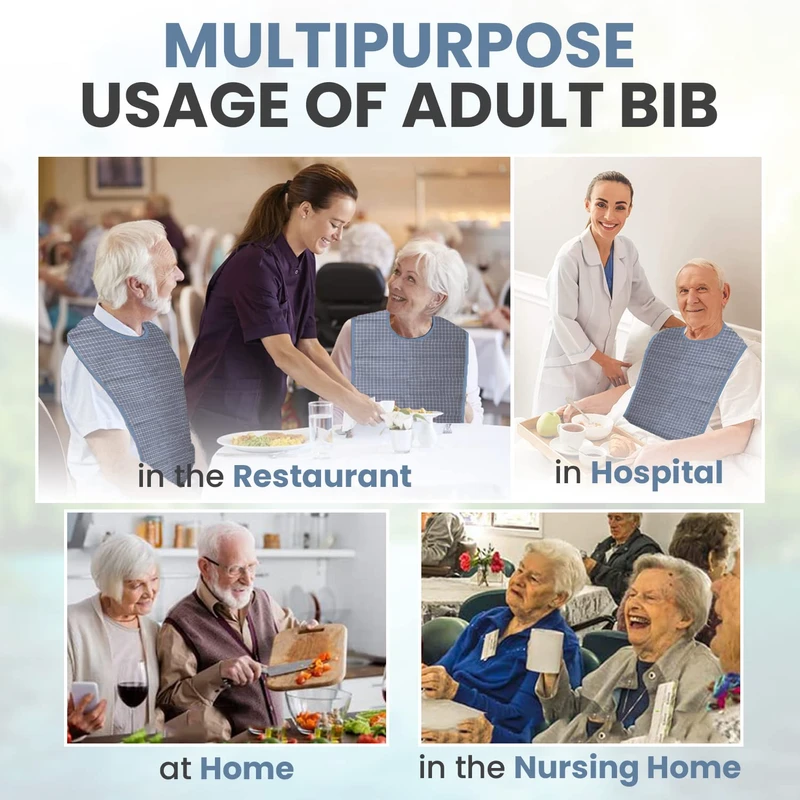 MULTIPURPOSE
USAGE OF ADULT BIB

in the Restaurant

in Hospital

at Home

in the Nursing Home